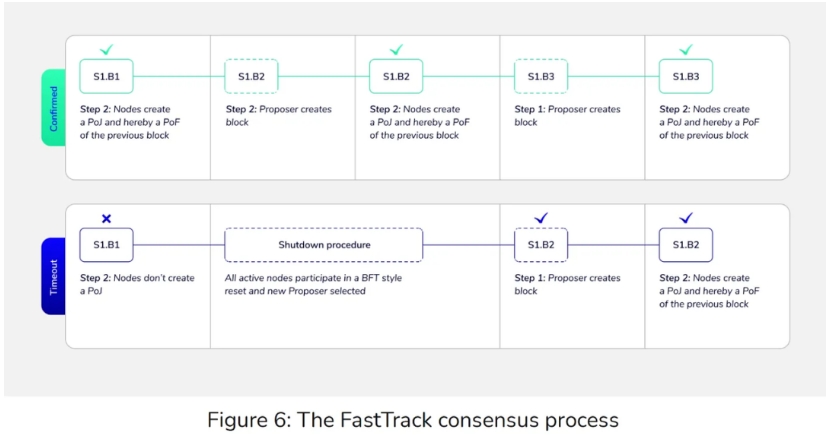 Confirmed

S1.B1

Step 2: Nodes create a PoJ and hereby a PoF of the previous block

S1.B2

Step 2: Proposer creates block

S1.B2

Step 2: Nodes create a PoJ and hereby a PoF of the previous block

S1.B3

Step 1: Proposer creates block

S1.B3

Step 2: Nodes create a PoJ and hereby a PoF of the previous block

Timeout

S1.B1

Step 2: Nodes don't create a PoJ

Shutdown procedure

All active nodes participate in a BFT style reset and new Proposer selected

S1.B2

Step 1: Proposer creates block

S1.B2

Step 2: Nodes create a PoJ and hereby a PoF of the previous block

Figure 6: The FastTrack consensus process